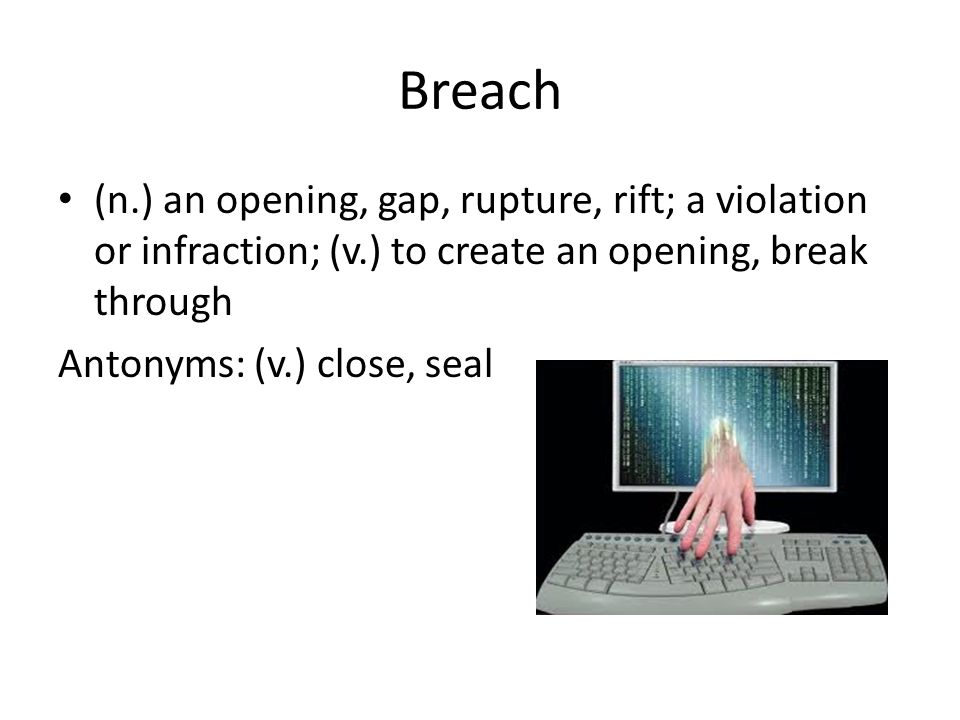 Breach

• (n.) an opening, gap, rupture, rift; a violation or infraction; (v.) to create an opening, break through

Antonyms: (v.) close, seal